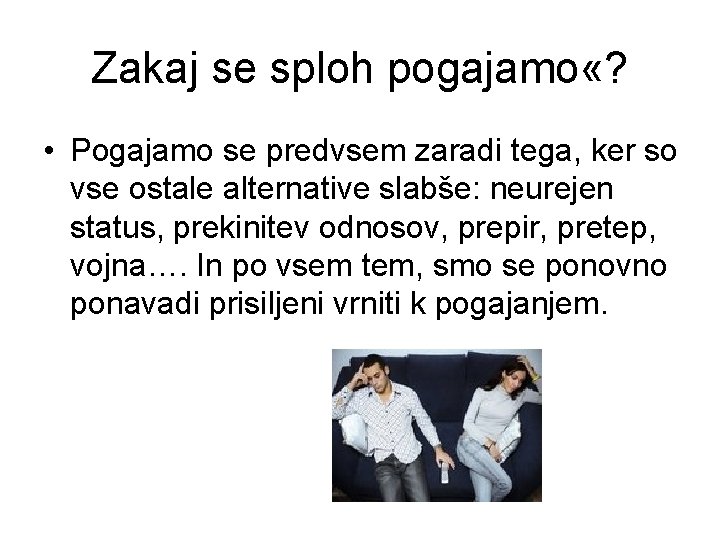 Zakaj se sploh pogajamo«?

• Pogajamo se predvsem zaradi tega, ker so vse ostale alternative slabše: neurejen status, prekinitev odnosov, prepir, pretep, vojna…. In po vsem tem, smo se ponovno ponavadi prisiljeni vrniti k pogajanjem.